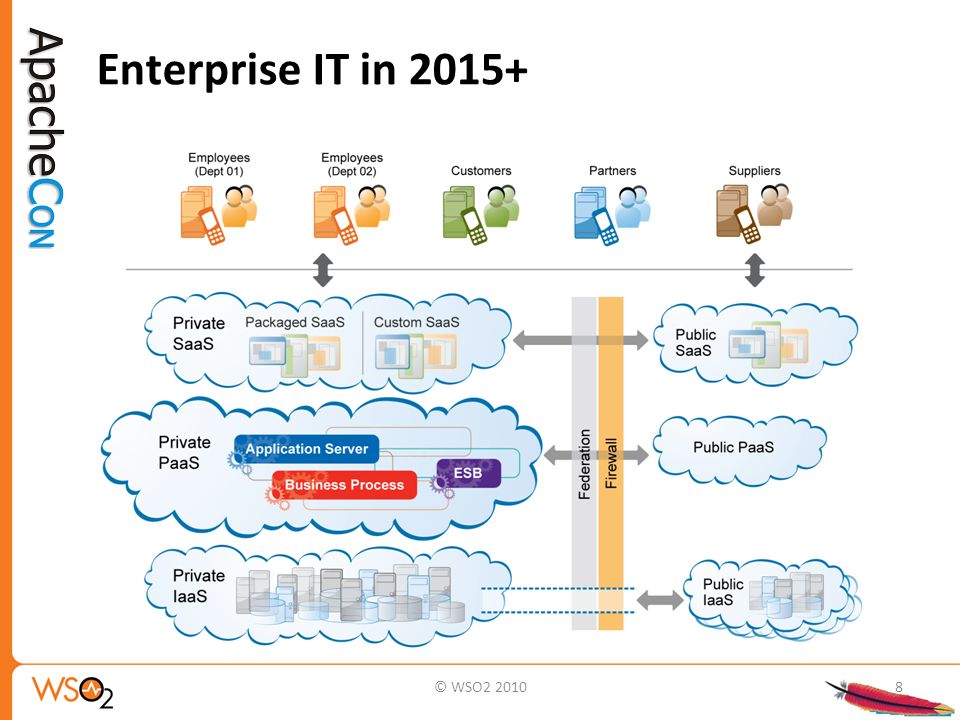 ApacheCon

Enterprise IT in 2015+

Employees (Dept 01)
Employees (Dept 02)
Customers
Partners
Suppliers

Private SaaS
Packaged SaaS
Custom SaaS

Public SaaS

Private PaaS
Application Server
Business Process
ESB

Federation
Firewall

Public PaaS

Private IaaS

Public IaaS

WSO2

© WSO2 2010

8